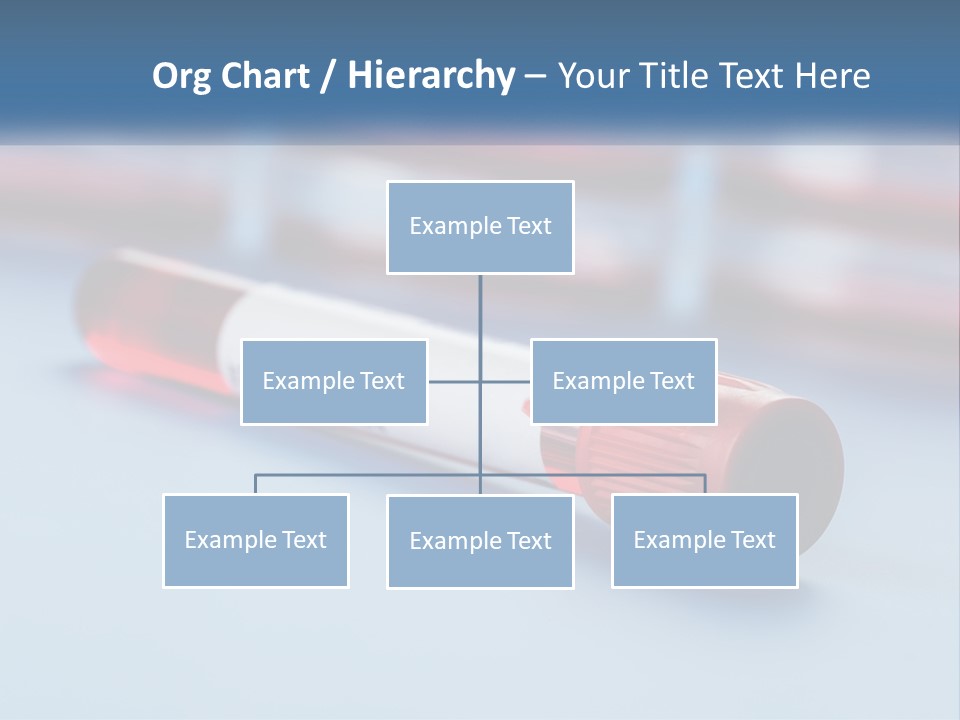 Org Chart / Hierarchy – Your Title Text Here

Example Text

Example Text

Example Text

Example Text

Example Text

Example Text